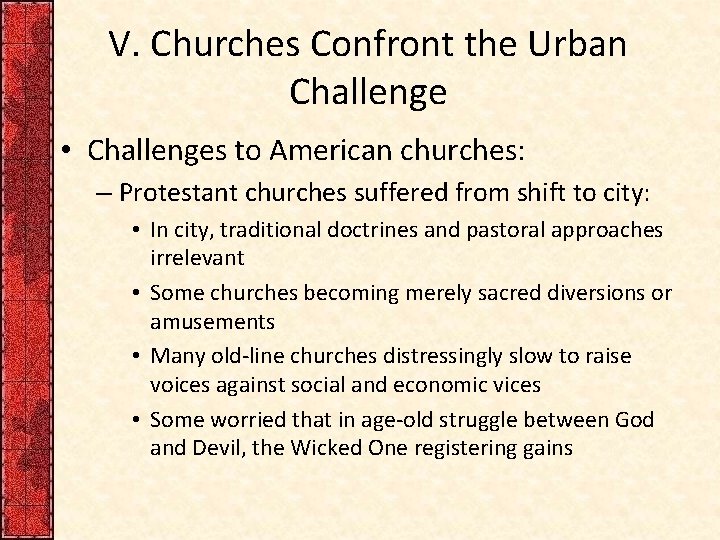 V. Churches Confront the Urban Challenge

• Challenges to American churches:

– Protestant churches suffered from shift to city:

• In city, traditional doctrines and pastoral approaches irrelevant

• Some churches becoming merely sacred diversions or amusements

• Many old-line churches distressingly slow to raise voices against social and economic vices

• Some worried that in age-old struggle between God and Devil, the Wicked One registering gains